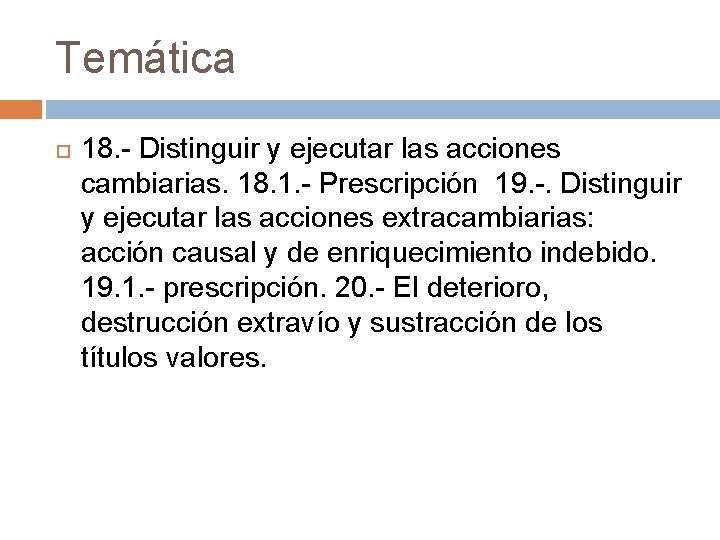 Temática

18.- Distinguir y ejecutar las acciones cambiarias. 18.1.- Prescripción 19.-. Distinguir y ejecutar las acciones extracambiarias: acción causal y de enriquecimiento indebido. 19.1.- prescripción. 20.- El deterioro, destrucción extravío y sustracción de los títulos valores.